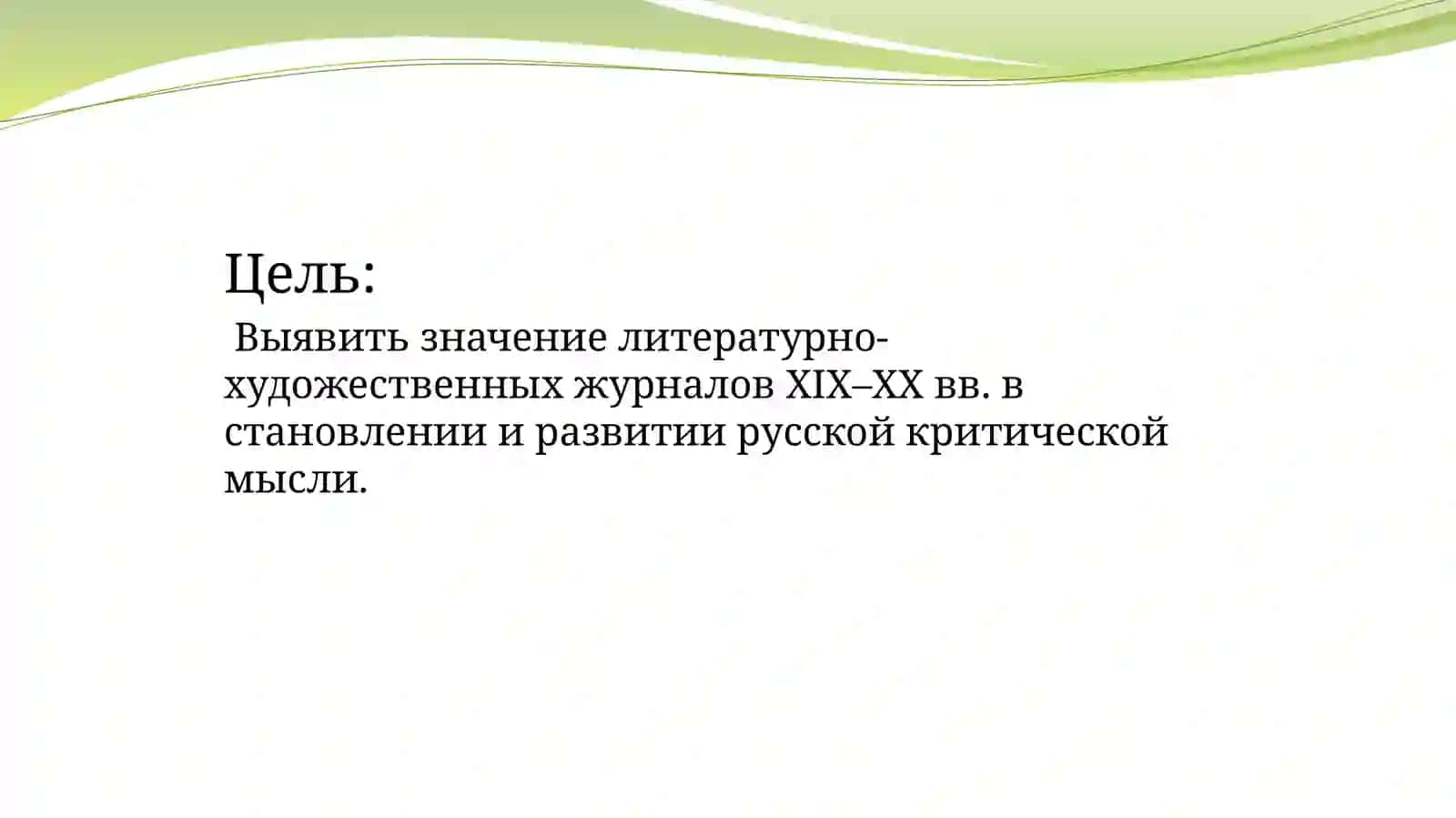 Цель:

Выявить значение литературно-художественных журналов XIX–XX вв. в становлении и развитии русской критической мысли.